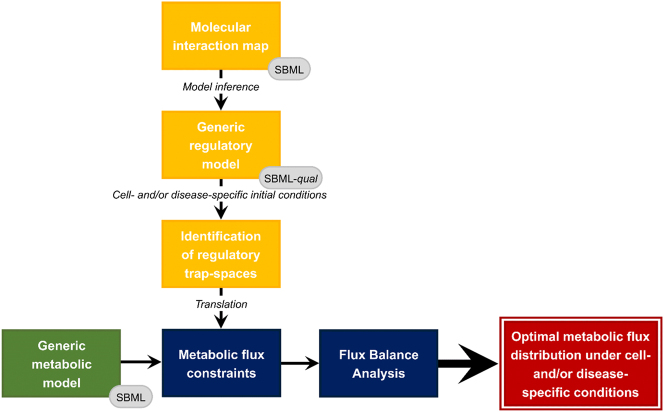 Molecular interaction map

SBML

Model inference

Generic regulatory model

SBML-qual

Cell- and/or disease-specific initial conditions

Identification of regulatory trap-spaces

Translation

Generic metabolic model

SBML

Metabolic flux constraints

Flux Balance Analysis

Optimal metabolic flux distribution under cell- and/or disease-specific conditions